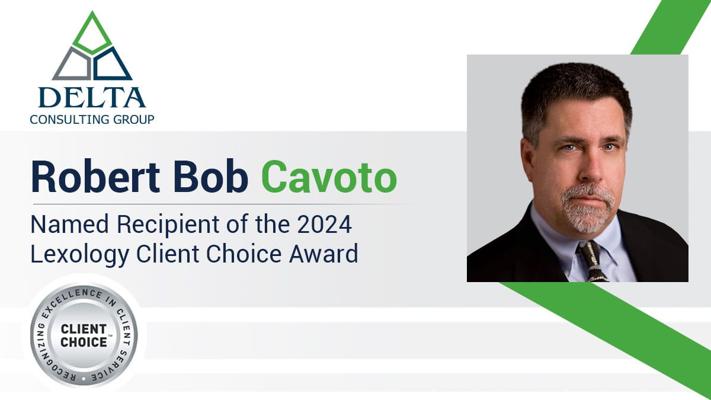 DELTA
CONSULTING GROUP

Robert Bob Cavoto

Named Recipient of the 2024 Lexology Client Choice Award

RECOGNIZING EXCELLENCE IN CLIENT SERVICE
CLIENT CHOICE™